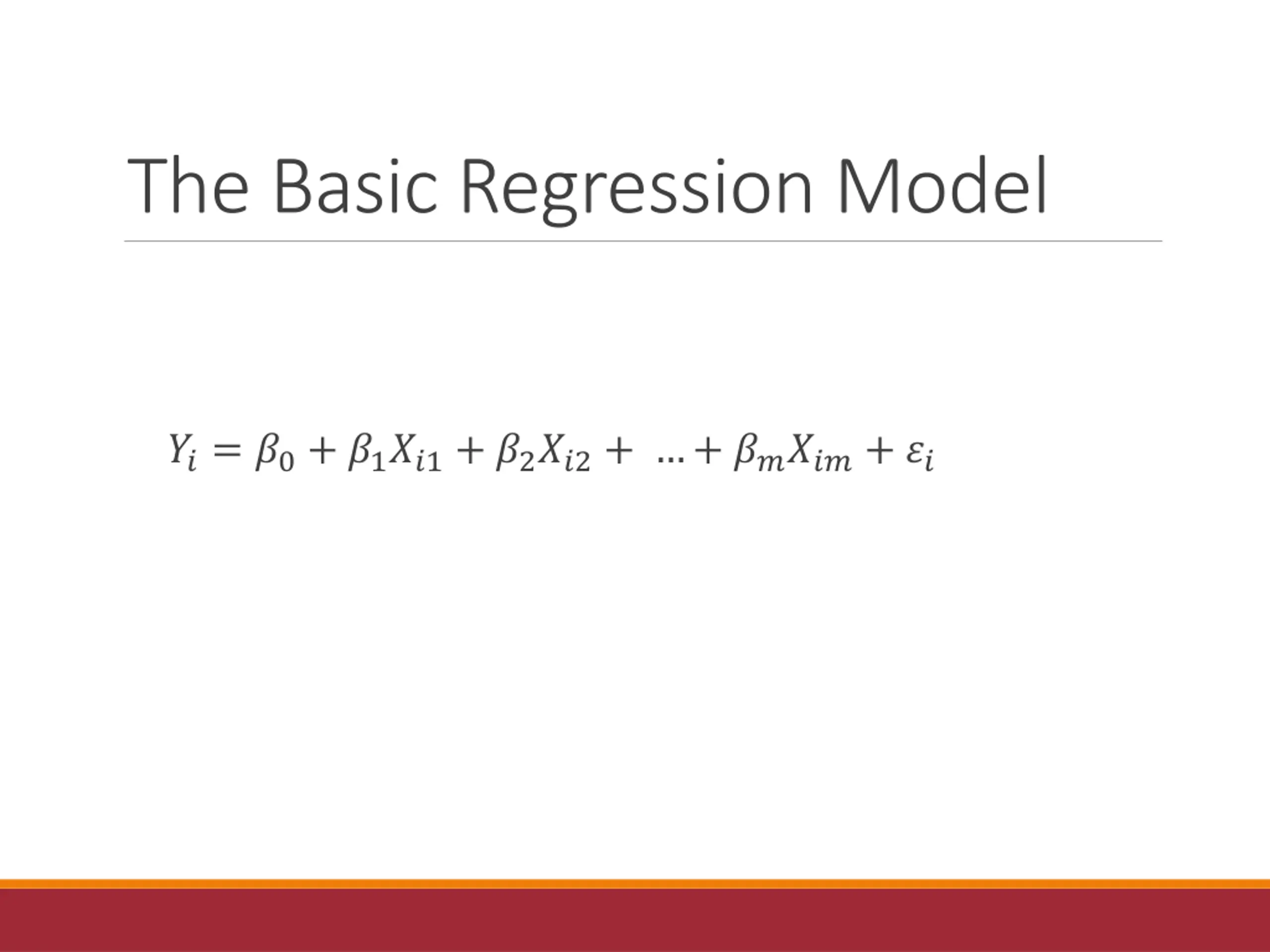 The Basic Regression Model

$Y_i = \beta_0 + \beta_1 X_{i1} + \beta_2 X_{i2} + \ldots + \beta_m X_{im} + \varepsilon_i$